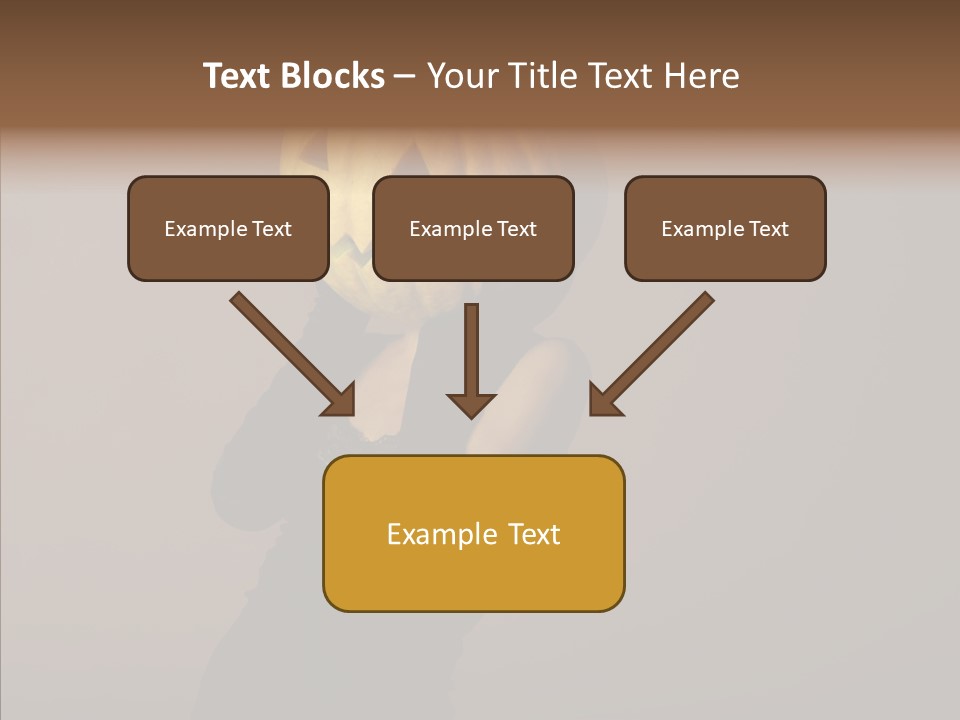 Text Blocks – Your Title Text Here

Example Text

Example Text

Example Text

Example Text